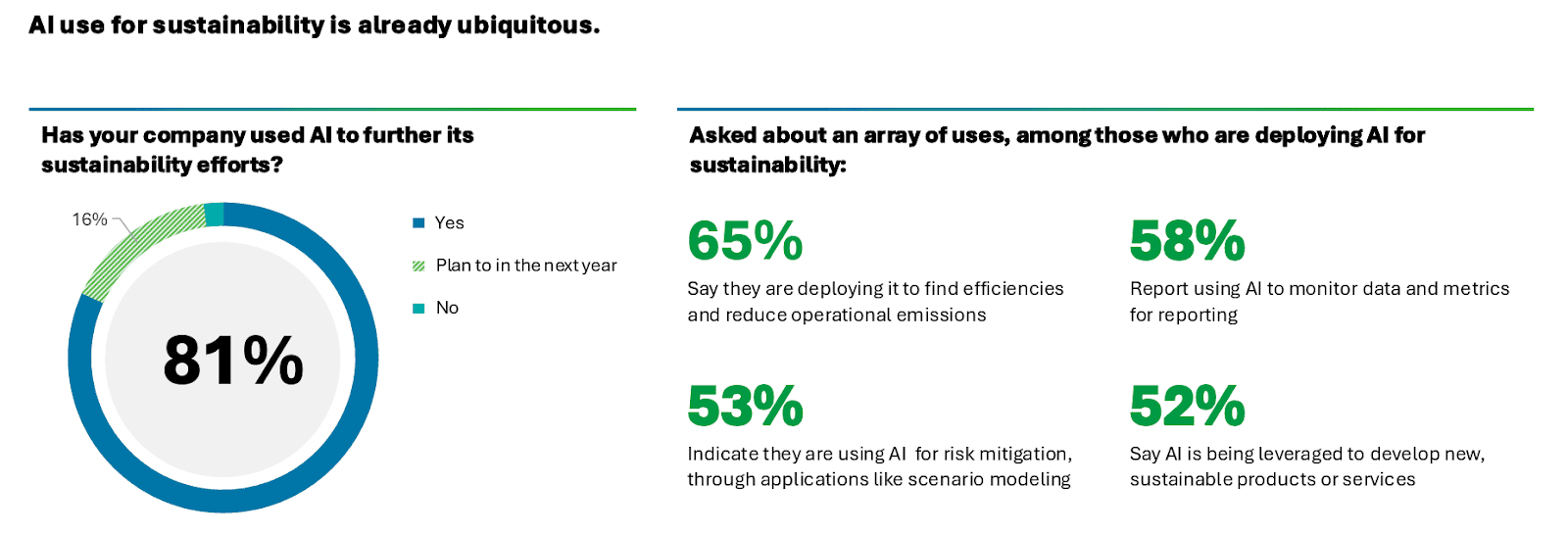 AI use for sustainability is already ubiquitous.

Has your company used AI to further its sustainability efforts?

16%

81%

Yes

Plan to in the next year

No

Asked about an array of uses, among those who are deploying AI for sustainability:

65%

Say they are deploying it to find efficiencies and reduce operational emissions

58%

Report using AI to monitor data and metrics for reporting

53%

Indicate they are using AI for risk mitigation, through applications like scenario modeling

52%

Say AI is being leveraged to develop new, sustainable products or services